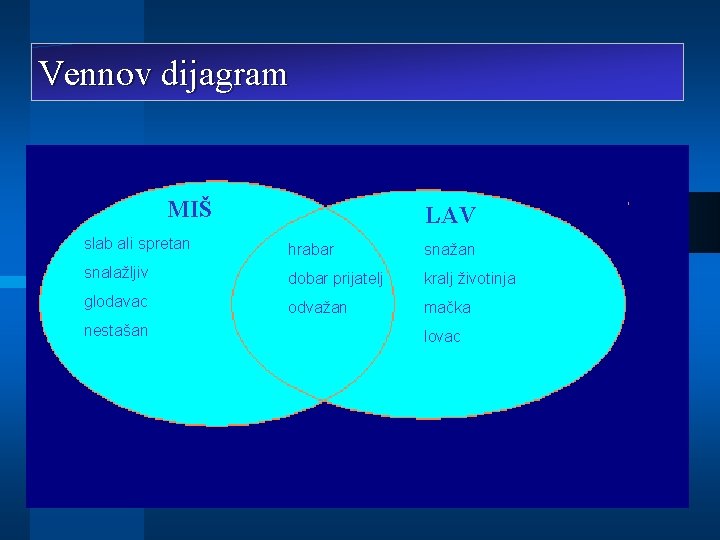 Vennov dijagram

MIŠ

slab ali spretan

snalažljiv

glodavac

nestašan

hrabar

dobar prijatelj

odvažan

LAV

snažan

kralj životinja

mačka

lovac